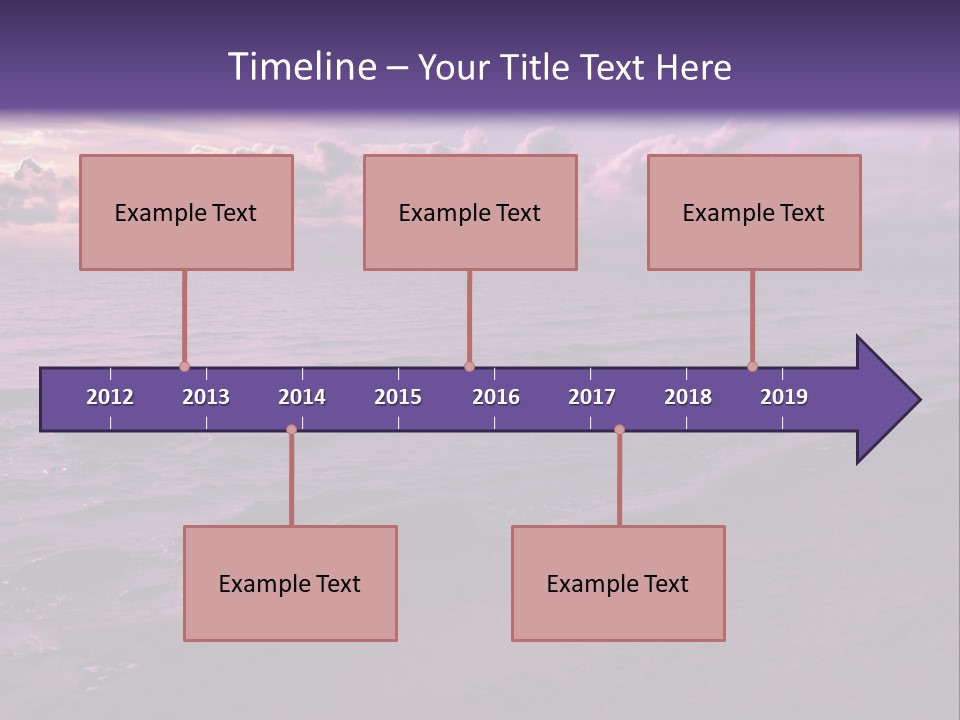 Timeline – Your Title Text Here

Example Text

Example Text

Example Text

2012 2013 2014 2015 2016 2017 2018 2019

Example Text

Example Text